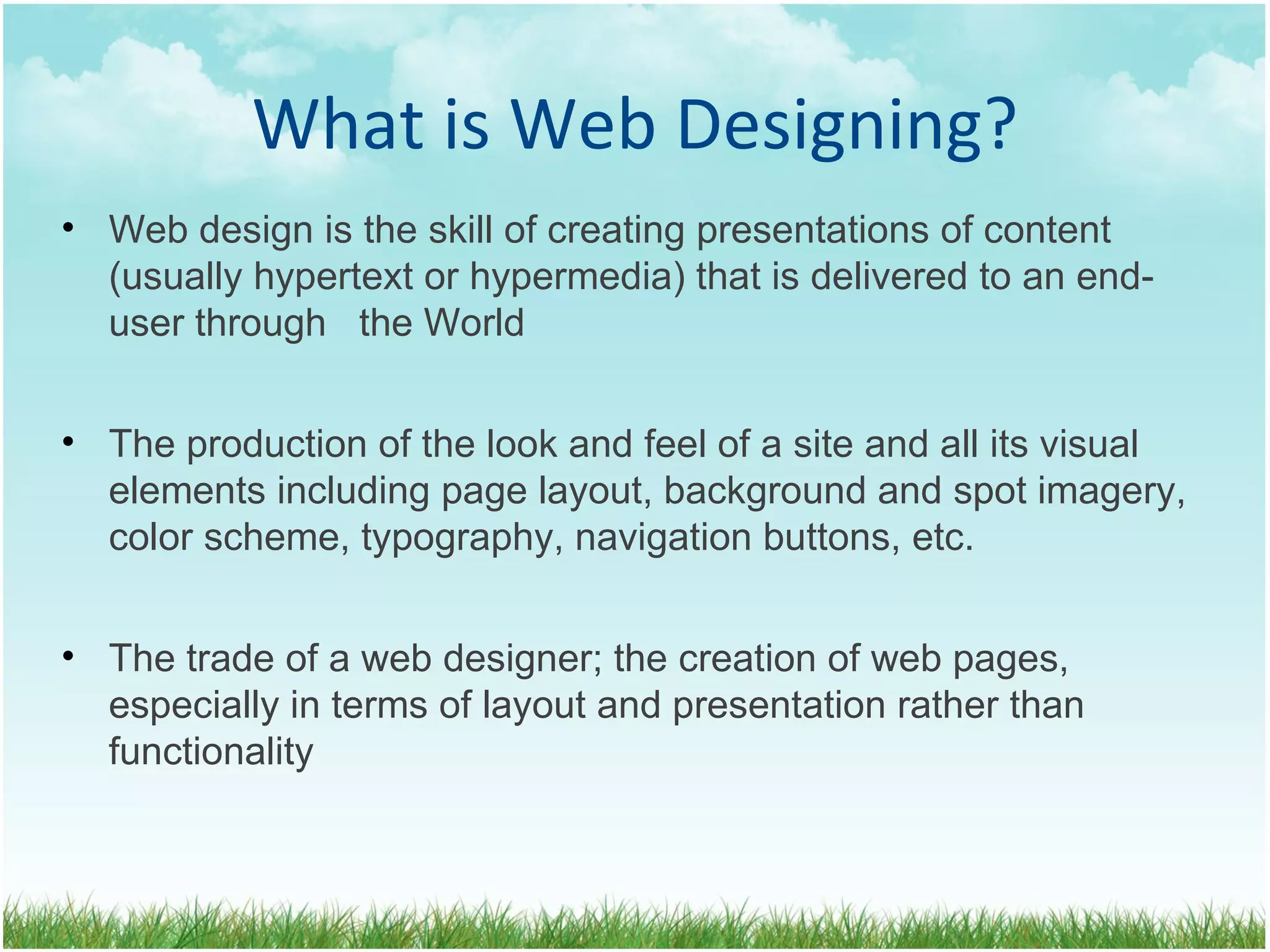 What is Web Designing?

• Web design is the skill of creating presentations of content (usually hypertext or hypermedia) that is delivered to an end-user through the World

• The production of the look and feel of a site and all its visual elements including page layout, background and spot imagery, color scheme, typography, navigation buttons, etc.

• The trade of a web designer; the creation of web pages, especially in terms of layout and presentation rather than functionality